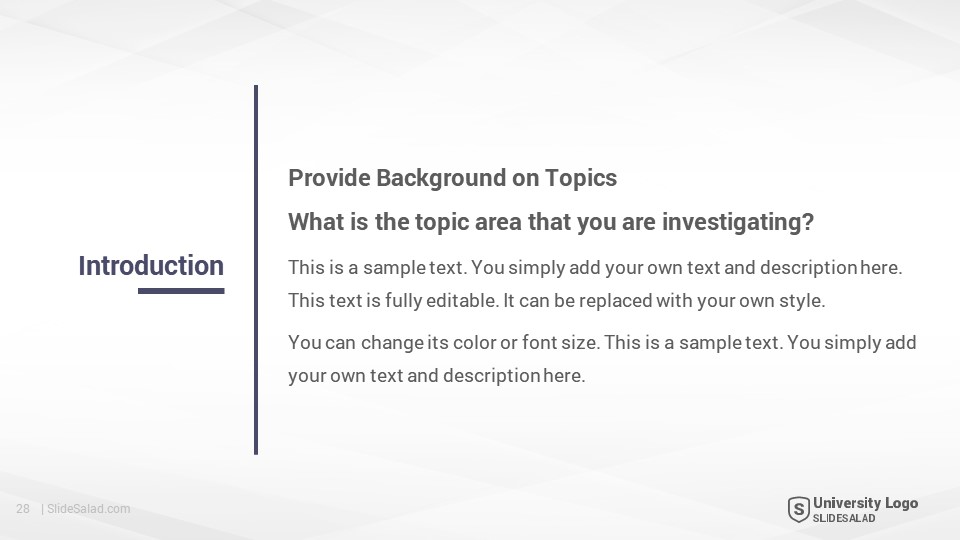 Introduction

Provide Background on Topics

What is the topic area that you are investigating?

This is a sample text. You simply add your own text and description here. This text is fully editable. It can be replaced with your own style.

You can change its color or font size. This is a sample text. You simply add your own text and description here.

28 | SlideSalad.com

S University Logo
SLIDESALAD